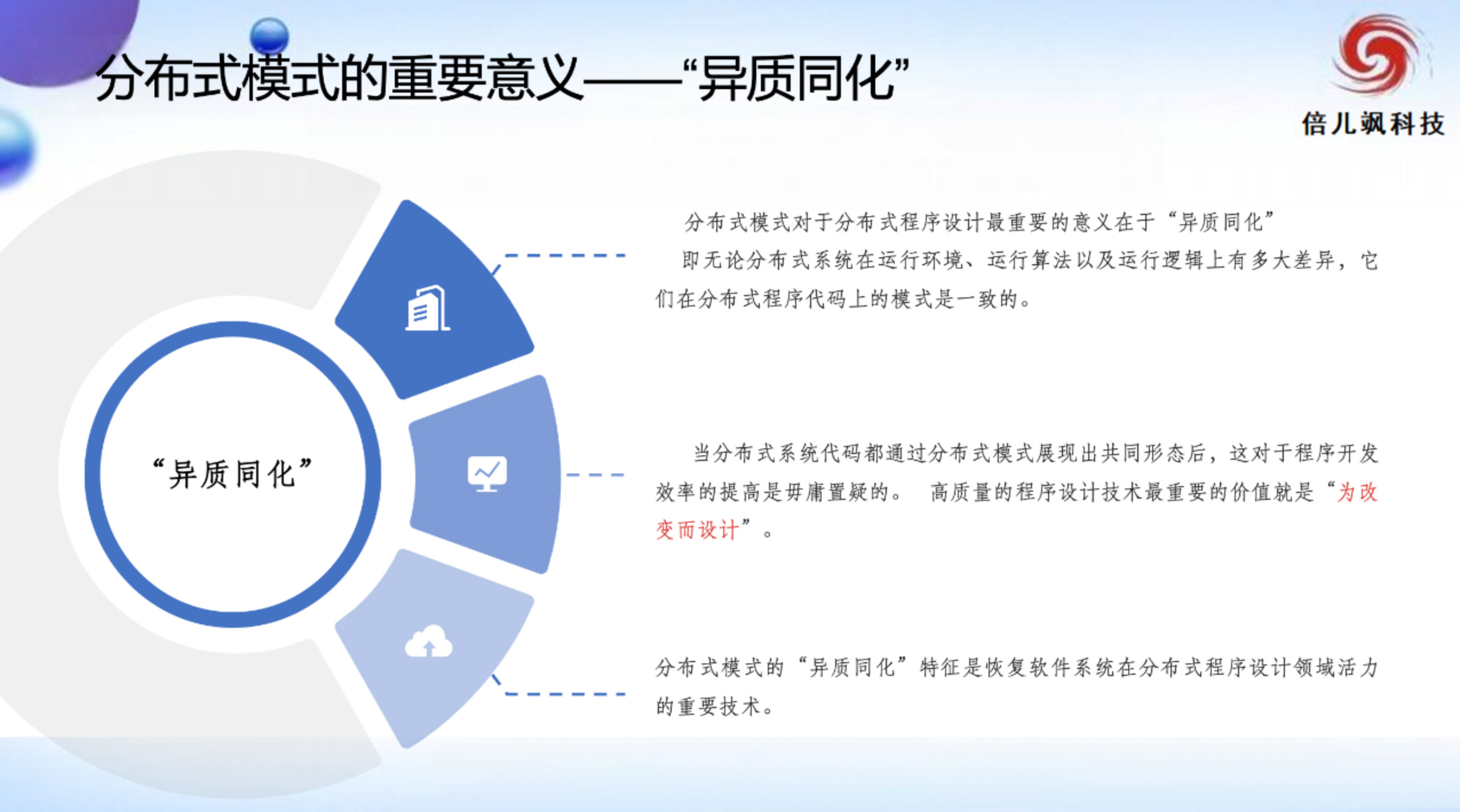 分布式模式的重要意义——“异质同化”

倍儿飒科技

“异质同化”

分布式模式对于分布式程序设计最重要的意义在于“异质同化”

即无论分布式系统在运行环境、运行算法以及运行逻辑上有多大差异，它们在分布式程序代码上的模式是一致的。

当分布式系统代码都通过分布式模式展现出共同形态后，这对于程序开发效率的提高是毋庸置疑的。 高质量的程序设计技术最重要的价值就是“为改变而设计”。

分布式模式的“异质同化”特征是恢复软件系统在分布式程序设计领域活力的重要技术。